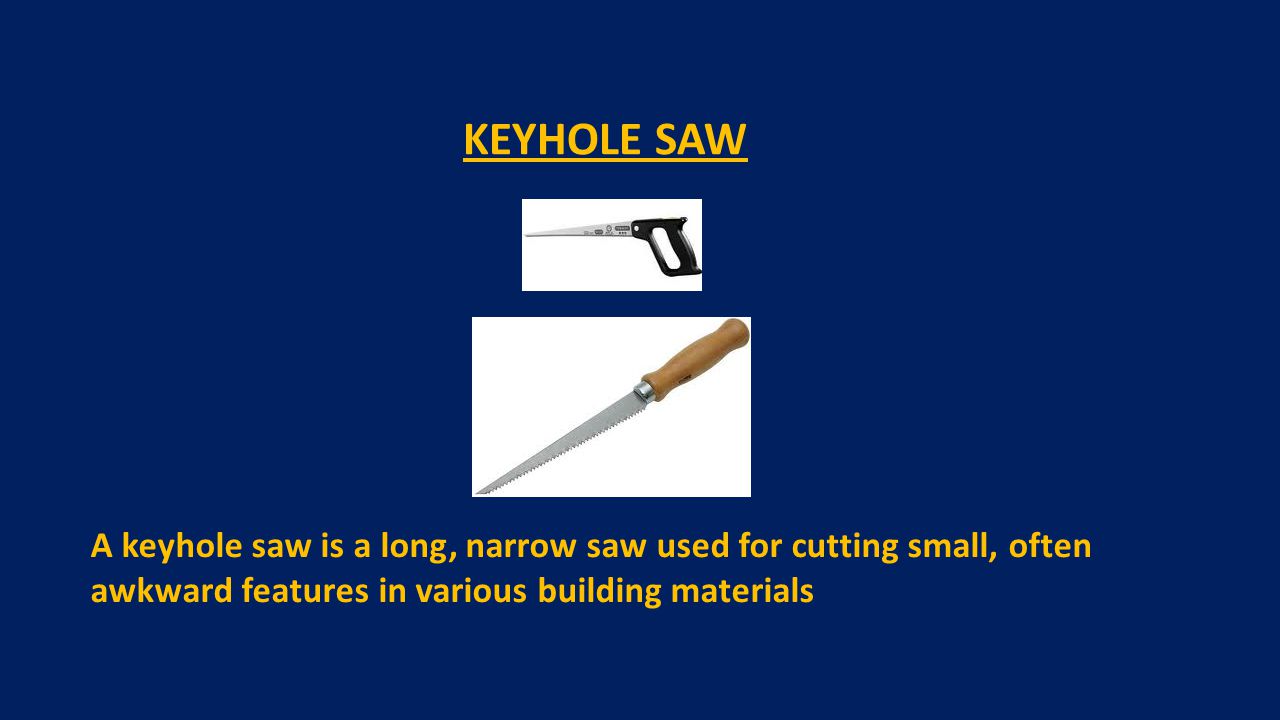 KEYHOLE SAW

A keyhole saw is a long, narrow saw used for cutting small, often awkward features in various building materials